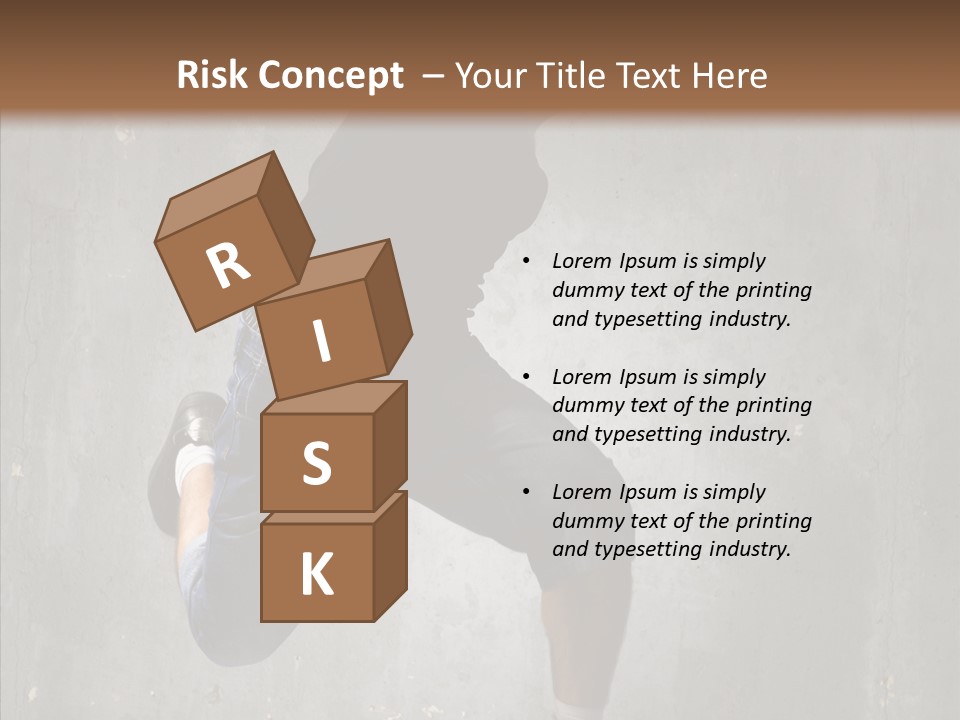 Risk Concept – Your Title Text Here

R
I
S
K

• Lorem Ipsum is simply dummy text of the printing and typesetting industry.

• Lorem Ipsum is simply dummy text of the printing and typesetting industry.

• Lorem Ipsum is simply dummy text of the printing and typesetting industry.